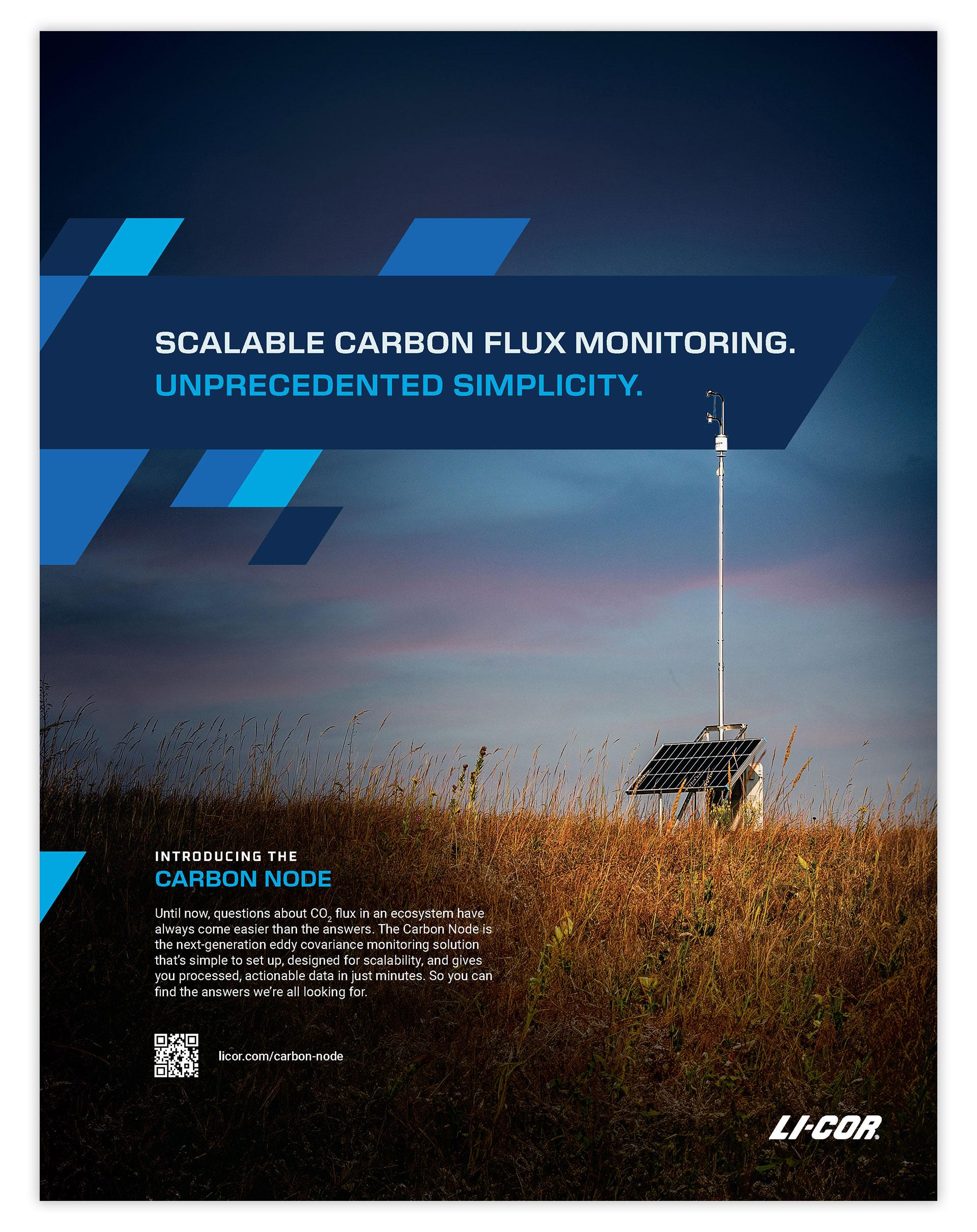 SCALABLE CARBON FLUX MONITORING.
UNPRECEDENTED SIMPLICITY.

INTRODUCING THE
CARBON NODE

Until now, questions about $CO_2$ flux in an ecosystem have always come easier than the answers. The Carbon Node is the next-generation eddy covariance monitoring solution that's simple to set up, designed for scalability, and gives you processed, actionable data in just minutes. So you can find the answers we're all looking for.

licor.com/carbon-node

LI-COR